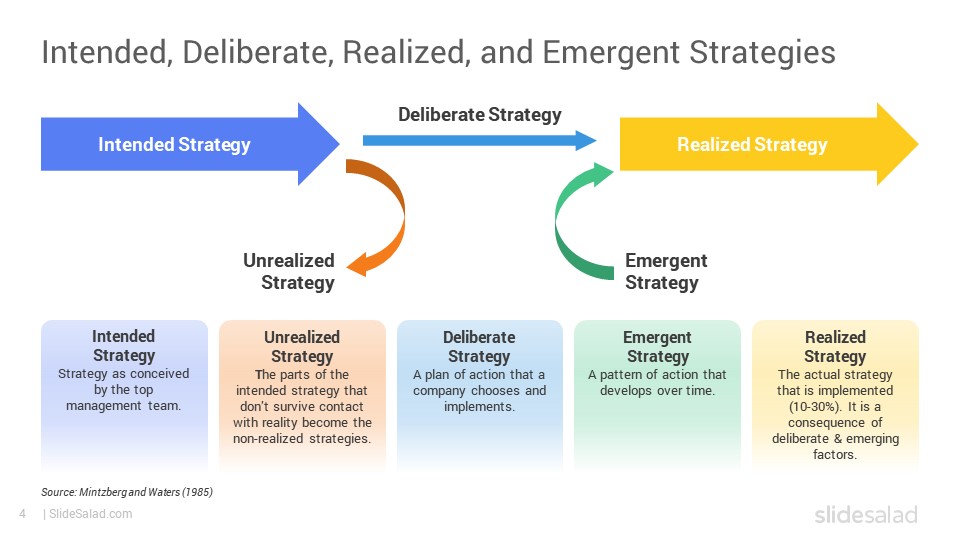 Intended, Deliberate, Realized, and Emergent Strategies

Intended Strategy

Deliberate Strategy

Realized Strategy

Unrealized Strategy

Emergent Strategy

Intended Strategy
Strategy as conceived by the top management team.

Unrealized Strategy
The parts of the intended strategy that don't survive contact with reality become the non-realized strategies.

Deliberate Strategy
A plan of action that a company chooses and implements.

Emergent Strategy
A pattern of action that develops over time.

Realized Strategy
The actual strategy that is implemented (10-30%). It is a consequence of deliberate & emerging factors.

Source: Mintzberg and Waters (1985)

4 | SlideSalad.com

slidesalad